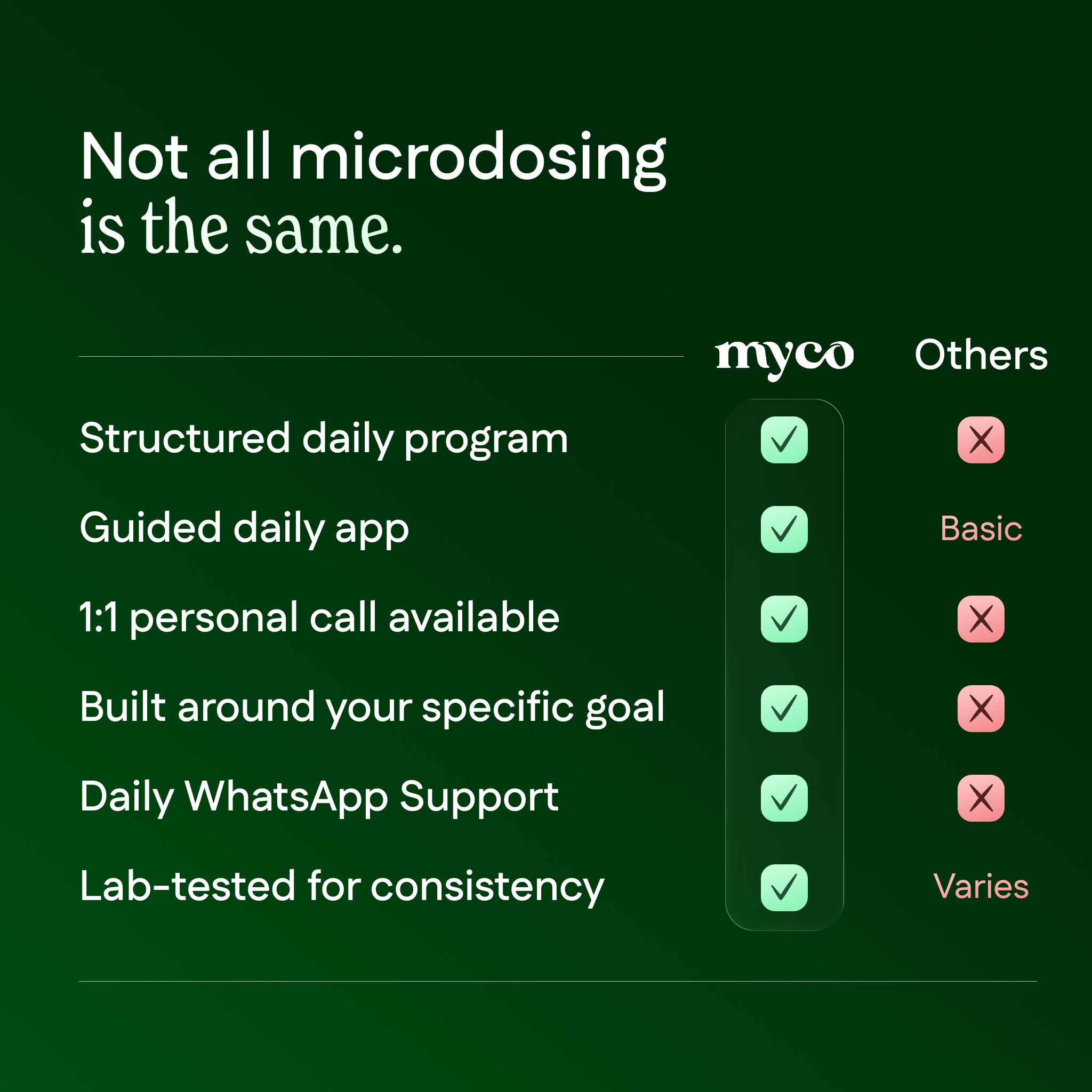 Not all microdosing
is the same.

|  | myco | Others |
|---|---|---|
| Structured daily program | ✓ | ✗ |
| Guided daily app | ✓ | Basic |
| 1:1 personal call available | ✓ | ✗ |
| Built around your specific goal | ✓ | ✗ |
| Daily WhatsApp Support | ✓ | ✗ |
| Lab-tested for consistency | ✓ | Varies |